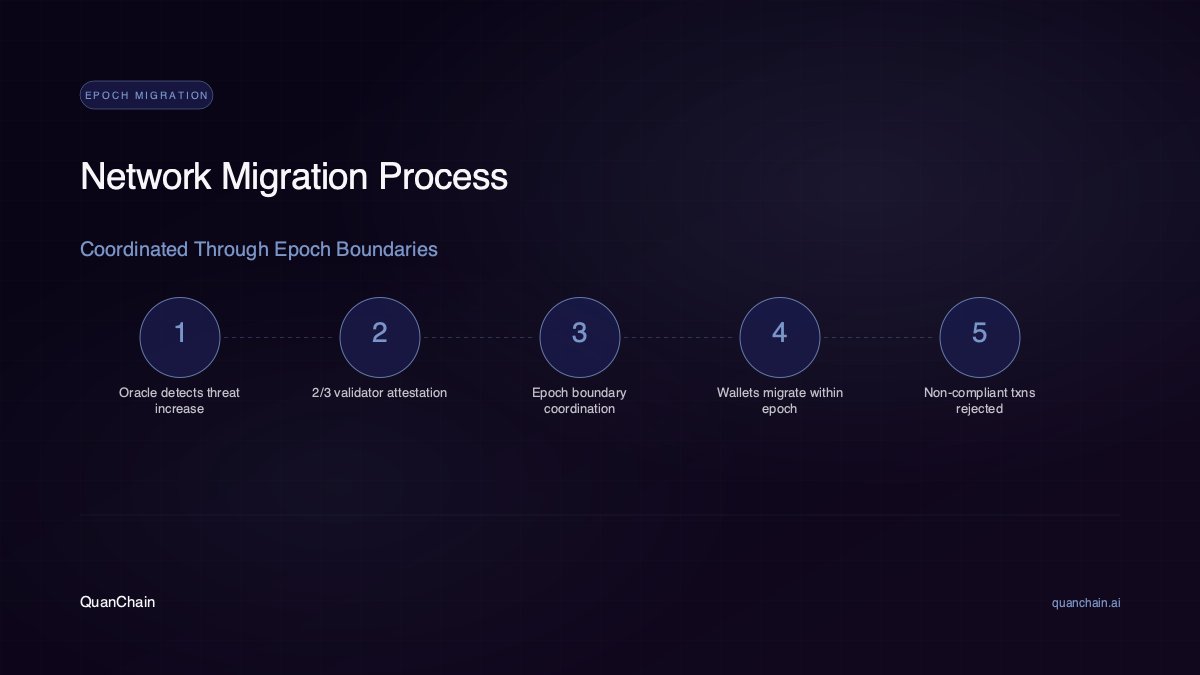 EPOCH MIGRATION

Network Migration Process

Coordinated Through Epoch Boundaries

1
Oracle detects threat increase

2
2/3 validator attestation

3
Epoch boundary coordination

4
Wallets migrate within epoch

5
Non-compliant txns rejected

QuanChain

quanchain.ai